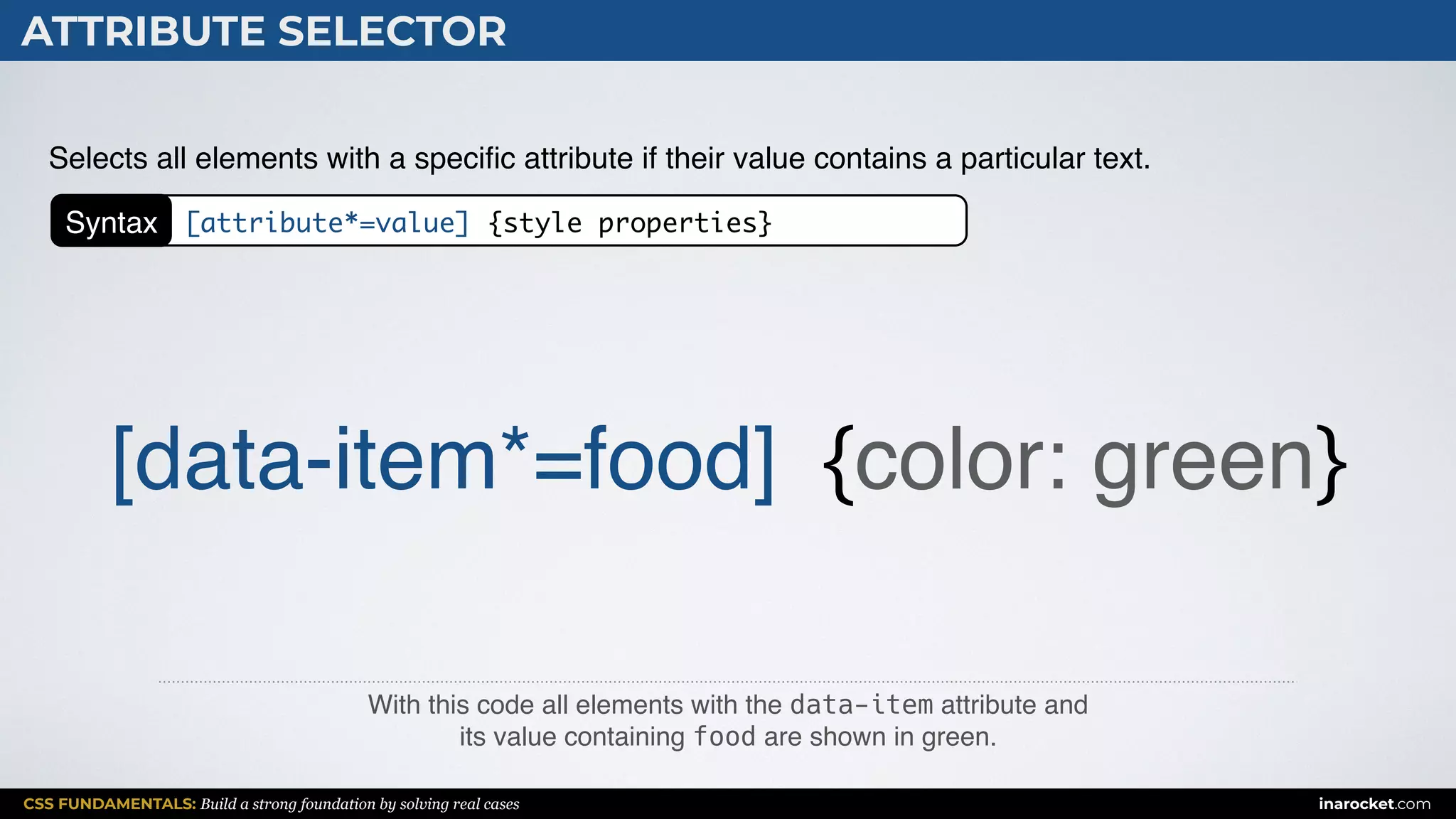 ATTRIBUTE SELECTOR

Selects all elements with a specific attribute if their value contains a particular text.

Syntax [attribute*=value] {style properties}

[data-item*=food] {color: green}

With this code all elements with the data-item attribute and its value containing food are shown in green.

CSS FUNDAMENTALS: Build a strong foundation by solving real cases

inarocket.com